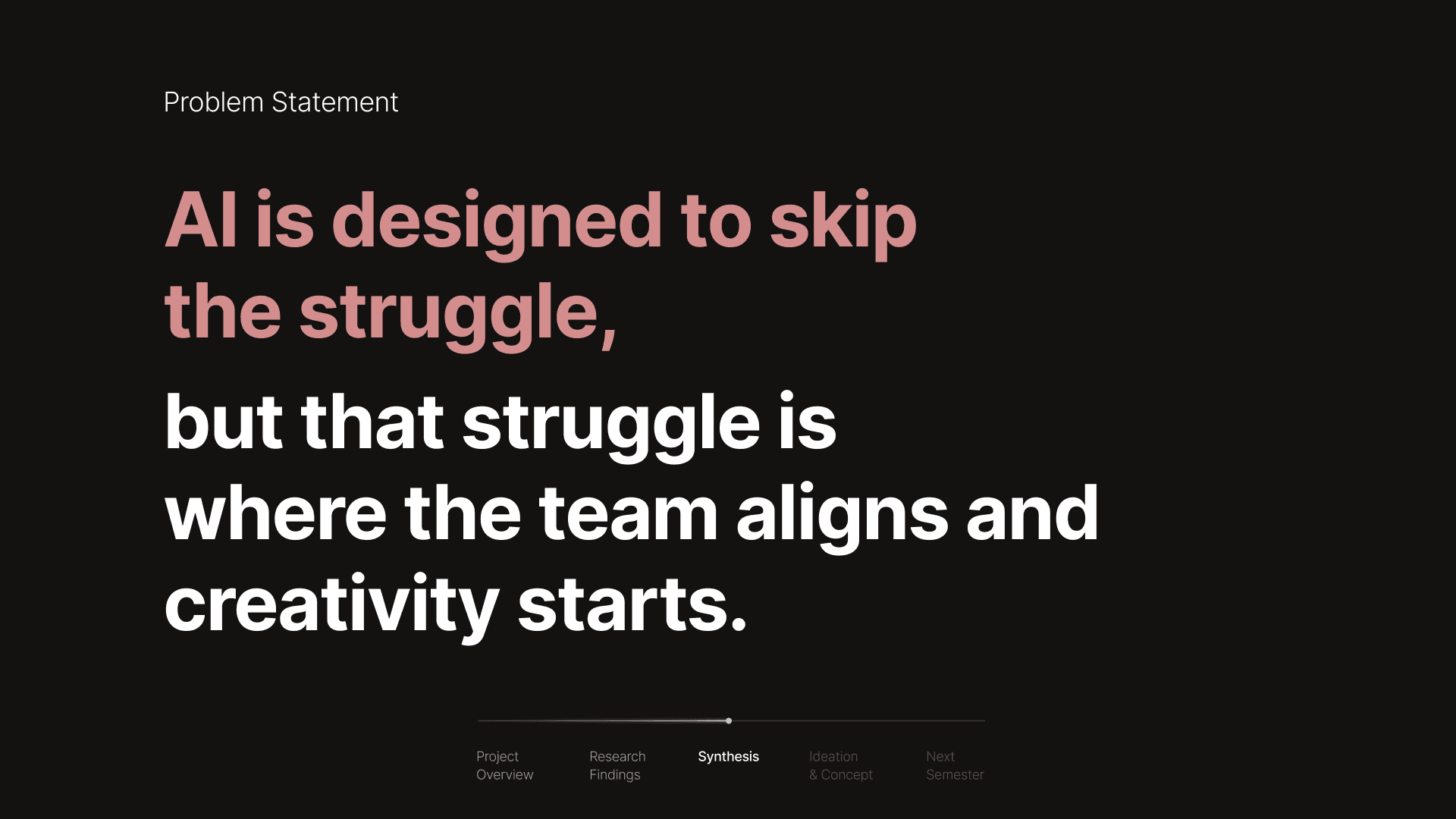 Problem Statement

AI is designed to skip the struggle,

but that struggle is where the team aligns and creativity starts.

Project Overview

Research Findings

Synthesis

Ideation & Concept

Next Semester